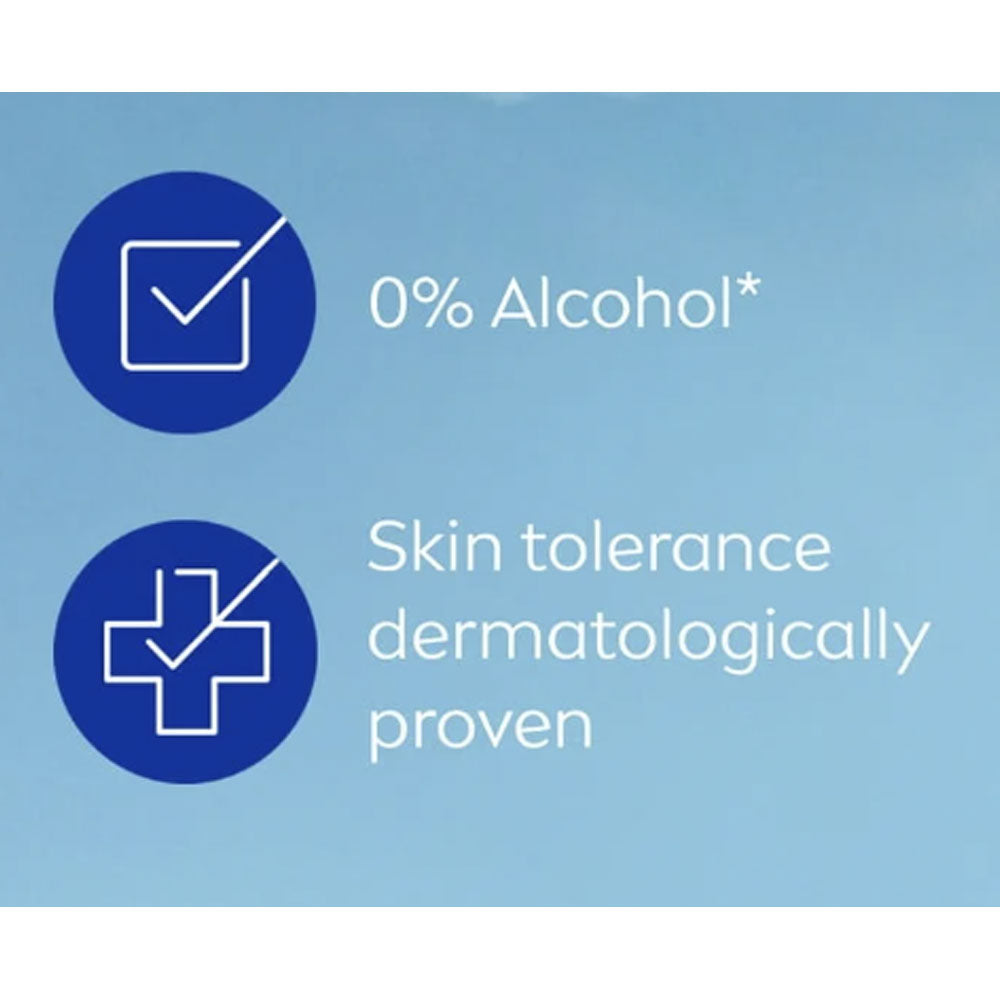 0% Alcohol*

Skin tolerance dermatologically proven